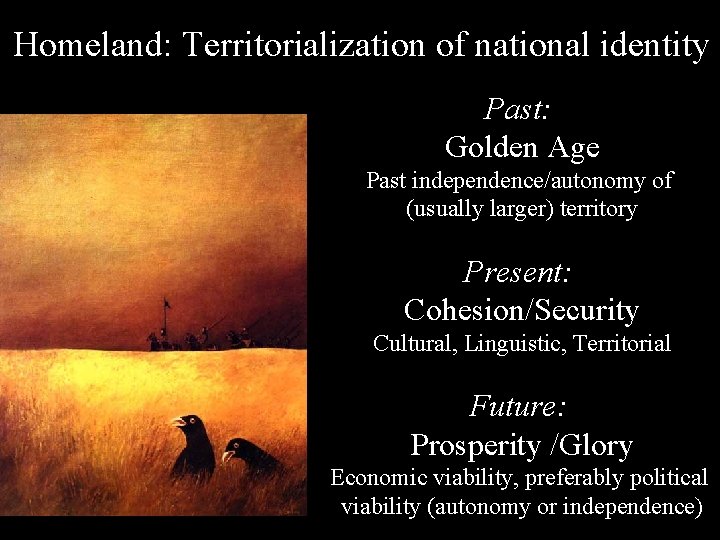 Homeland: Territorialization of national identity

Past:

Golden Age

Past independence/autonomy of (usually larger) territory

Present:

Cohesion/Security

Cultural, Linguistic, Territorial

Future:

Prosperity /Glory

Economic viability, preferably political viability (autonomy or independence)